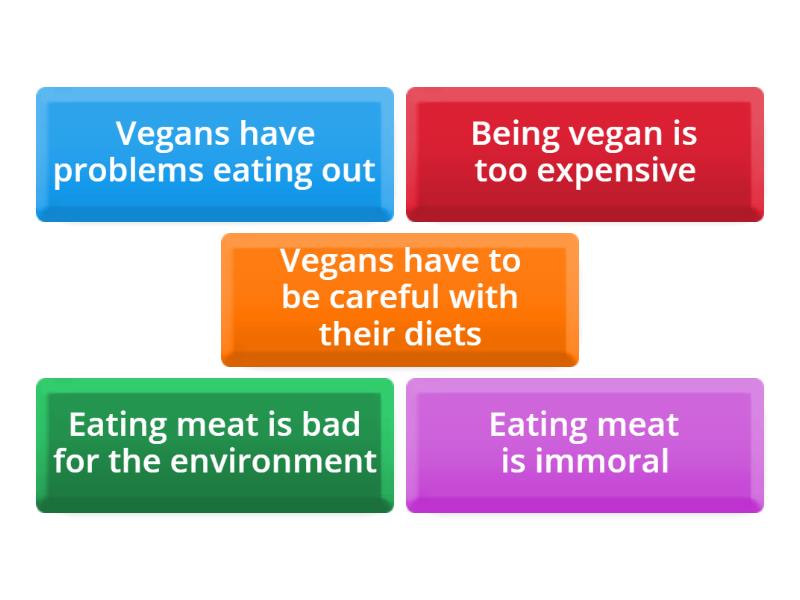 Vegans have problems eating out

Being vegan is too expensive

Vegans have to be careful with their diets

Eating meat is bad for the environment

Eating meat is immoral